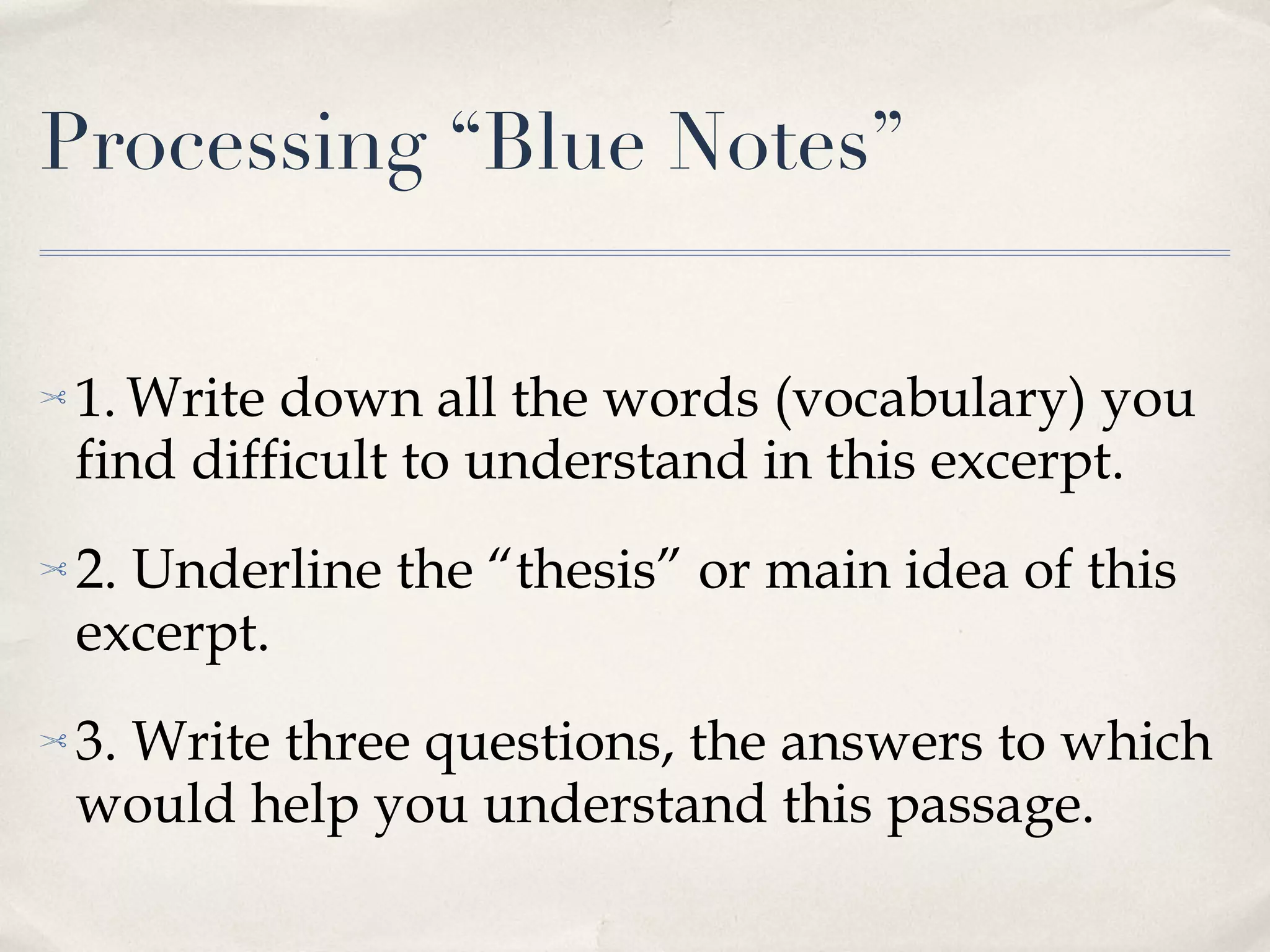 Processing “Blue Notes”

1. Write down all the words (vocabulary) you find difficult to understand in this excerpt.

2. Underline the “thesis” or main idea of this excerpt.

3. Write three questions, the answers to which would help you understand this passage.